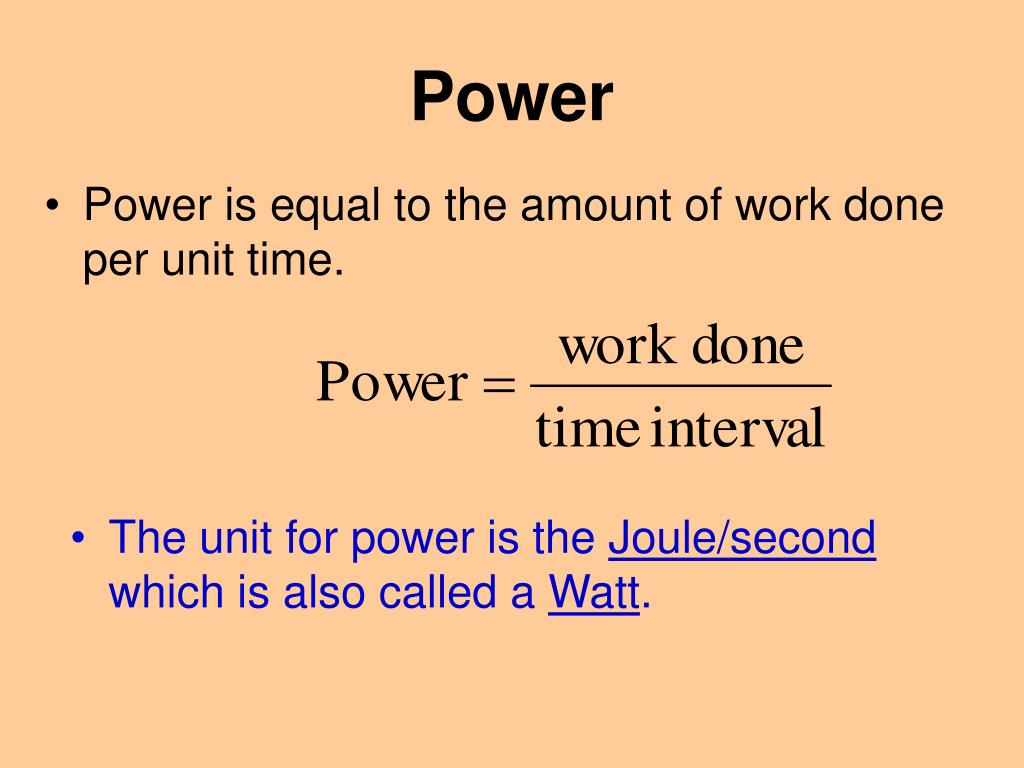 Power

• Power is equal to the amount of work done per unit time.

$\text{Power} = \frac{\text{work done}}{\text{time interval}}$

• The unit for power is the Joule/second which is also called a Watt.